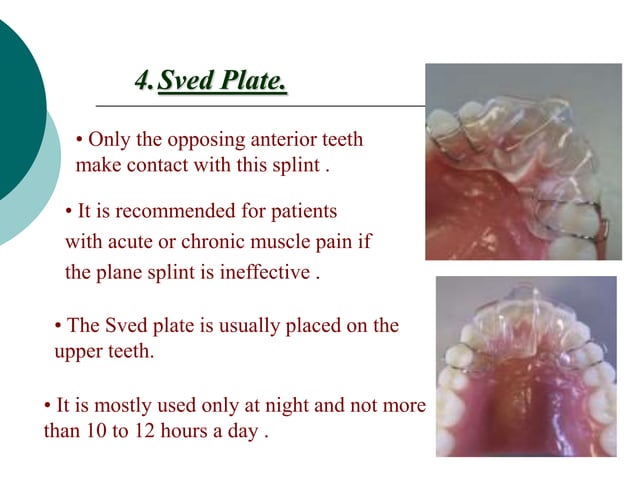 4. Sved Plate.

• Only the opposing anterior teeth make contact with this splint .

• It is recommended for patients with acute or chronic muscle pain if the plane splint is ineffective .

• The Sved plate is usually placed on the upper teeth.

• It is mostly used only at night and not more than 10 to 12 hours a day .